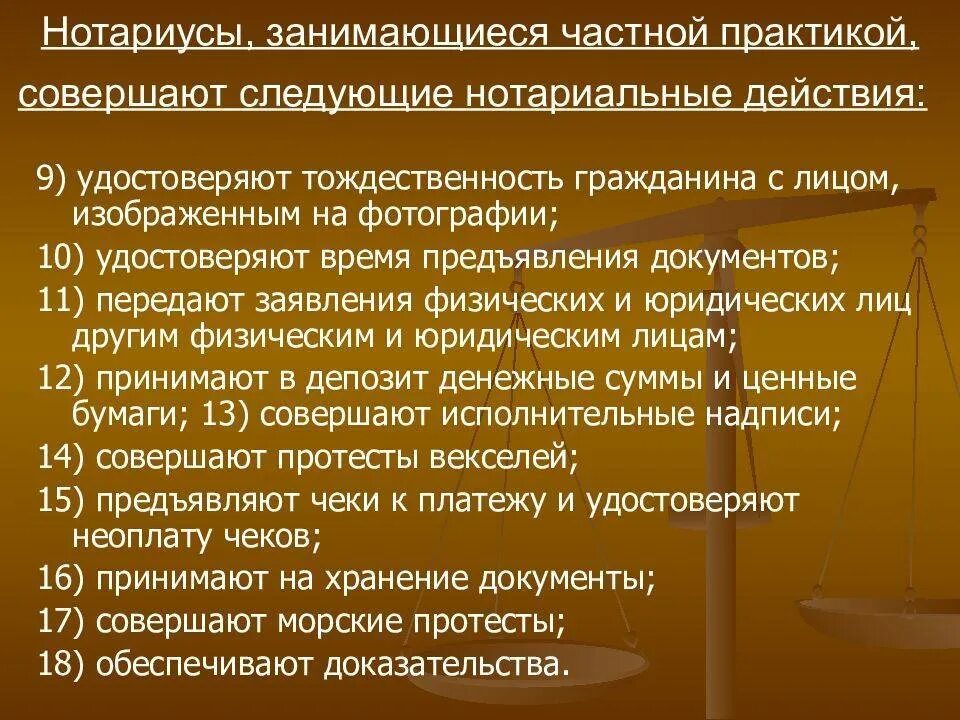 Нотариусы, занимающиеся частной практикой, совершают следующие нотариальные действия:

9) удостоверяют тождественность гражданина с лицом, изображенным на фотографии;
10) удостоверяют время предъявления документов;
11) передают заявления физических и юридических лиц другим физическим и юридическим лицам;
12) принимают в депозит денежные суммы и ценные бумаги; 13) совершают исполнительные надписи;
14) совершают протесты векселей;
15) предъявляют чеки к платежу и удостоверяют неоплату чеков;
16) принимают на хранение документы;
17) совершают морские протесты;
18) обеспечивают доказательства.